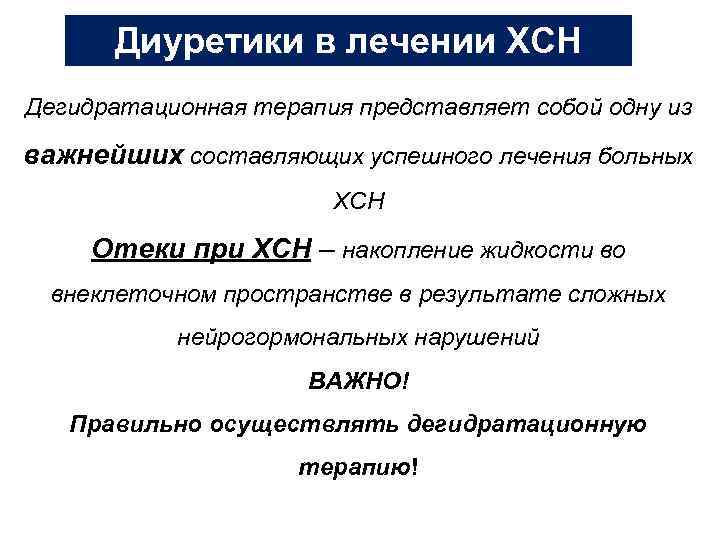 Диуретики в лечении ХСН

Дегидратационная терапия представляет собой одну из важнейших составляющих успешного лечения больных ХСН

Отеки при ХСН – накопление жидкости во внеклеточном пространстве в результате сложных нейрогормональных нарушений

ВАЖНО!

Правильно осуществлять дегидратационную терапию!